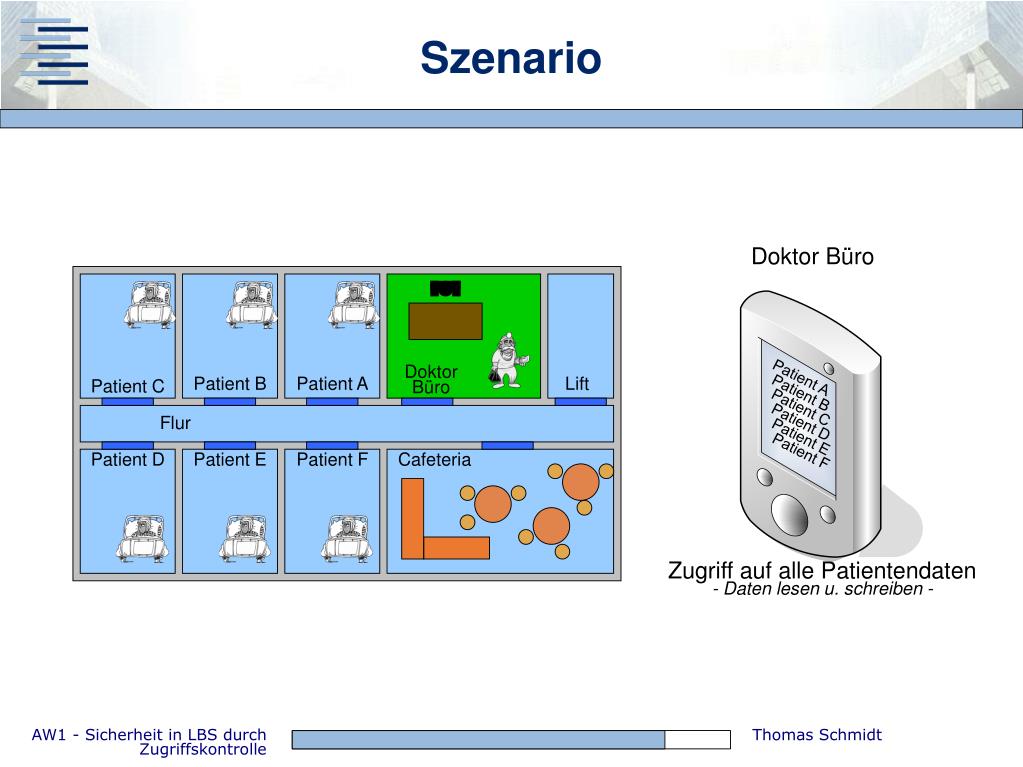 Szenario

Patient C

Patient B

Patient A

Doktor Büro

Lift

Flur

Patient D

Patient E

Patient F

Cafeteria

Doktor Büro

Patient A
Patient B
Patient C
Patient D
Patient E
Patient F

Zugriff auf alle Patientendaten
- Daten lesen u. schreiben -

AW1 - Sicherheit in LBS durch Zugriffskontrolle

Thomas Schmidt